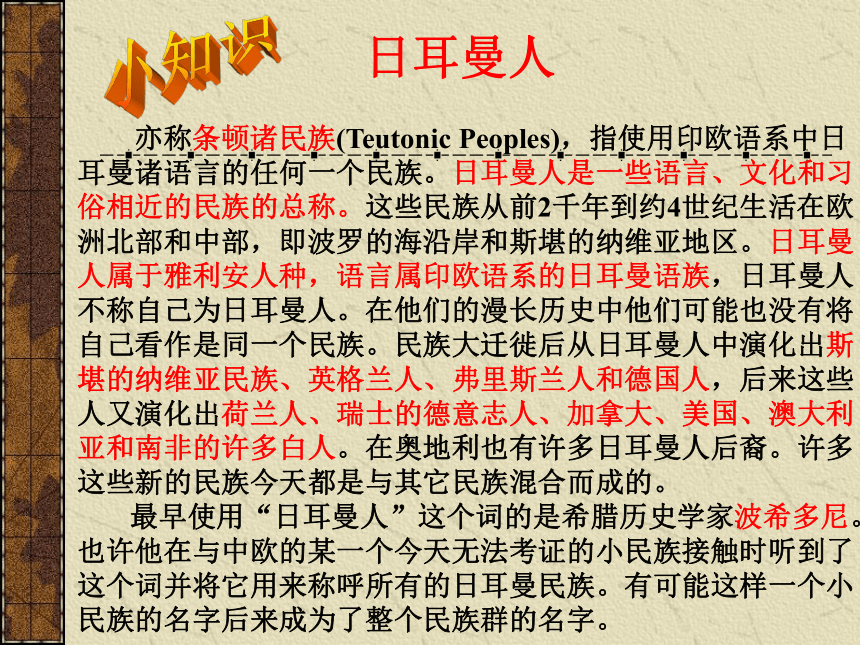 小知识

日耳曼人

亦称条顿诸民族(Teutonic Peoples)，指使用印欧语系中日耳曼诸语言的任何一个民族。日耳曼人是一些语言、文化和习俗相近的民族的总称。这些民族从前2千年到约4世纪生活在欧洲北部和中部，即波罗的海沿岸和斯堪的纳维亚地区。日耳曼人属于雅利安人种，语言属印欧语系的日耳曼语族，日耳曼人不称自己为日耳曼人。在他们的漫长历史中他们可能也没有将自己看作是同一个民族。民族大迁徙后从日耳曼人中演化出斯堪的纳维亚民族、英格兰人、弗里斯兰人和德国人，后来这些人又演化出荷兰人、瑞士的德意志人、加拿大、美国、澳大利亚和南非的许多白人。在奥地利也有许多日耳曼人后裔。许多这些新的民族今天都是与其它民族混合而成的。

最早使用“日耳曼人”这个词的是希腊历史学家波希多尼。也许他在与中欧的某一个今天无法考证的小民族接触时听到了这个词并将它用来称呼所有的日耳曼民族。有可能这样一个小民族的名字后来成为了整个民族群的名字。